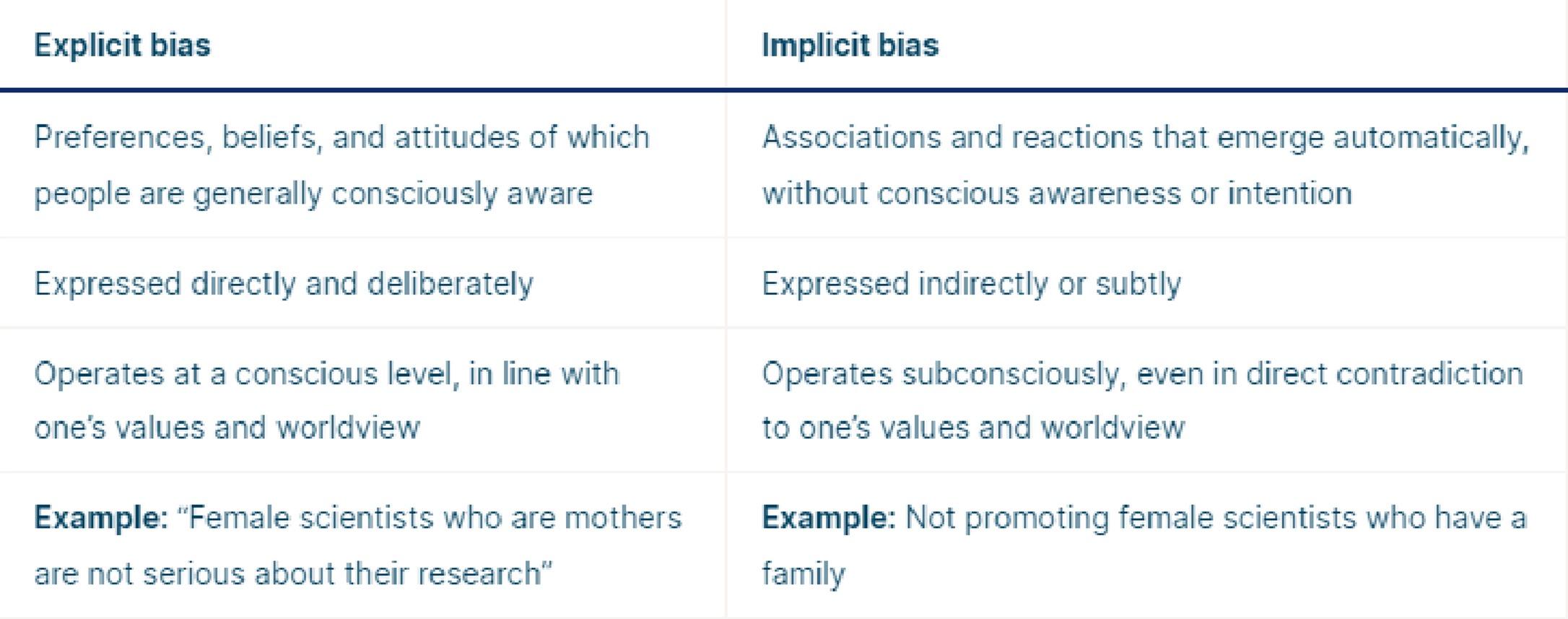 | Explicit bias | Implicit bias |
|---|---|
| Preferences, beliefs, and attitudes of which people are generally consciously aware | Associations and reactions that emerge automatically, without conscious awareness or intention |
| Expressed directly and deliberately | Expressed indirectly or subtly |
| Operates at a conscious level, in line with one's values and worldview | Operates subconsciously, even in direct contradiction to one's values and worldview |
| **Example:** "Female scientists who are mothers are not serious about their research" | **Example:** Not promoting female scientists who have a family |